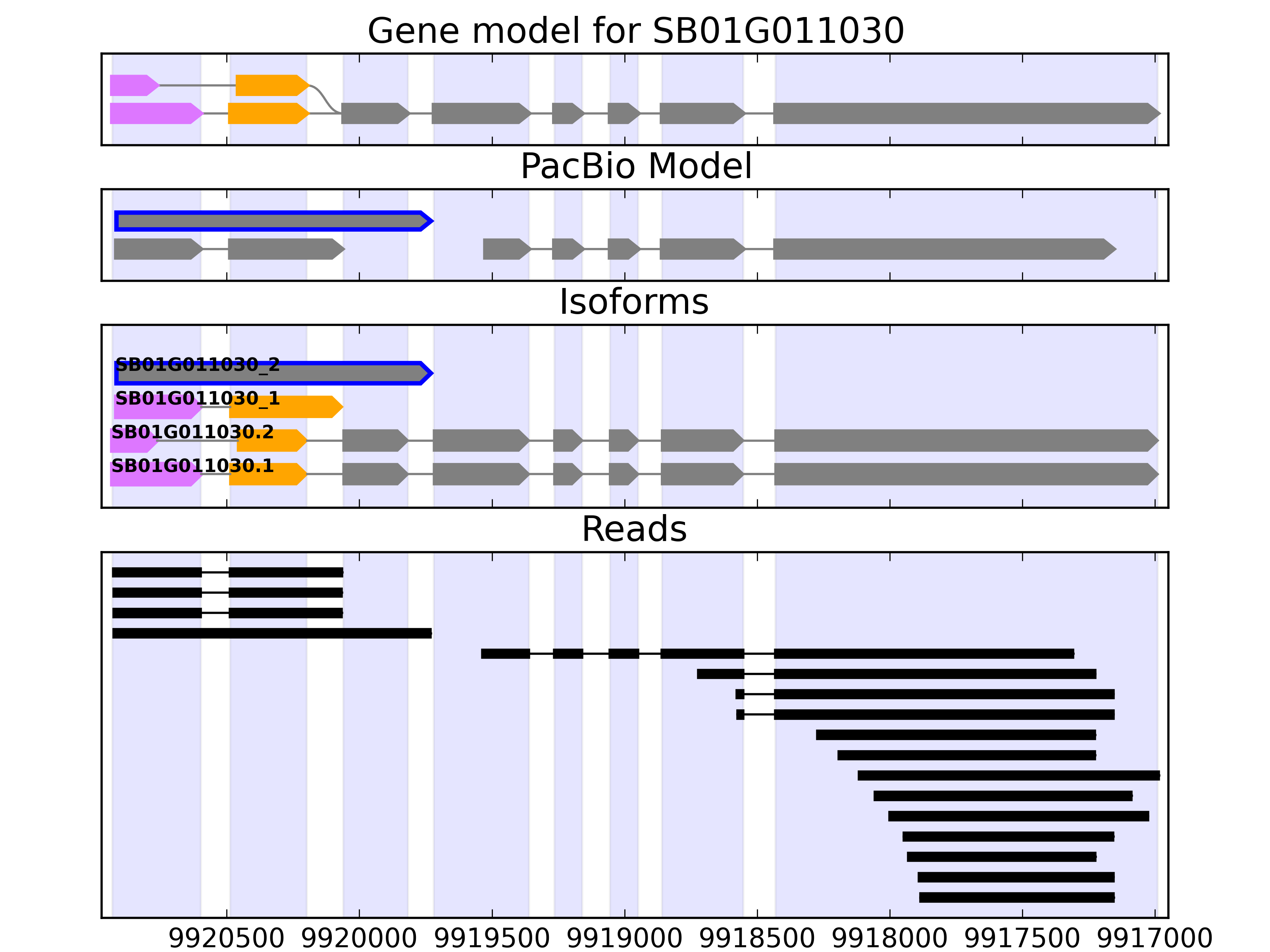 Gene model for SB01G011030

PacBio Model

Isoforms

SB01G011030_2
SB01G011030_1
SB01G011030.2
SB01G011030.1

Reads

9920500 9920000 9919500 9919000 9918500 9918000 9917500 9917000